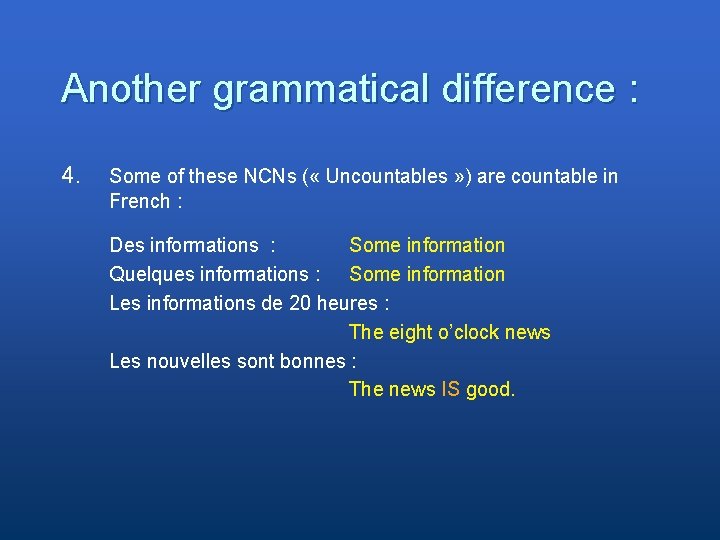 Another grammatical difference :

4. Some of these NCNs (« Uncountables ») are countable in French :

Des informations : Some information
Quelques informations : Some information
Les informations de 20 heures :
The eight o'clock news
Les nouvelles sont bonnes :
The news IS good.